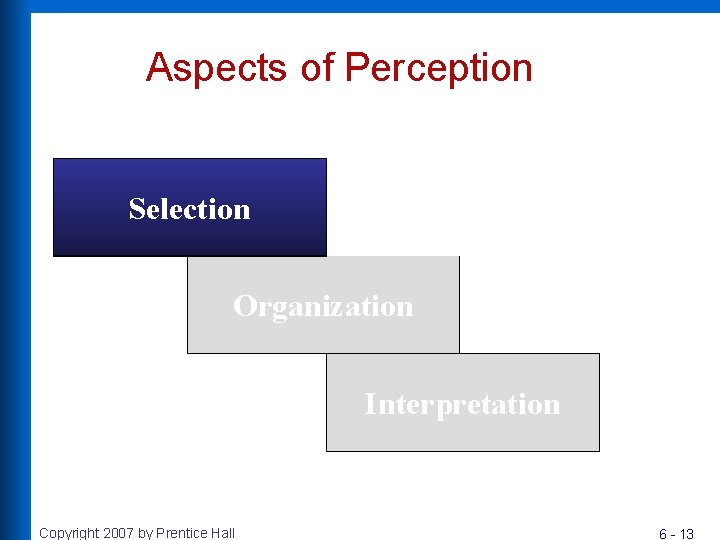 Aspects of Perception

Selection

Organization

Interpretation

Copyright 2007 by Prentice Hall

6 - 13